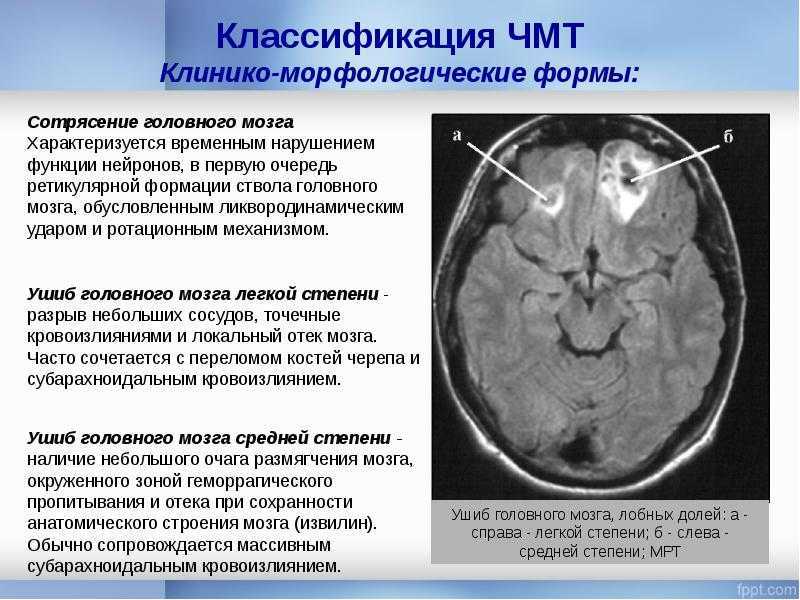 Классификация ЧМТ
Клинико-морфологические формы:

Сотрясение головного мозга
Характеризуется временным нарушением функции нейронов, в первую очередь ретикулярной формации ствола головного мозга, обусловленным ликвородинамическим ударом и ротационным механизмом.

Ушиб головного мозга легкой степени - разрыв небольших сосудов, точечные кровоизлияниями и локальный отек мозга. Часто сочетается с переломом костей черепа и субарахноидальным кровоизлиянием.

Ушиб головного мозга средней степени - наличие небольшого очага размягчения мозга, окруженного зоной геморрагического пропитывания и отека при сохранности анатомического строения мозга (извилин). Обычно сопровождается массивным субарахноидальным кровоизлиянием.

а
б

Ушиб головного мозга, лобных долей: а - справа - легкой степени; б - слева - средней степени; МРТ

fppt.com